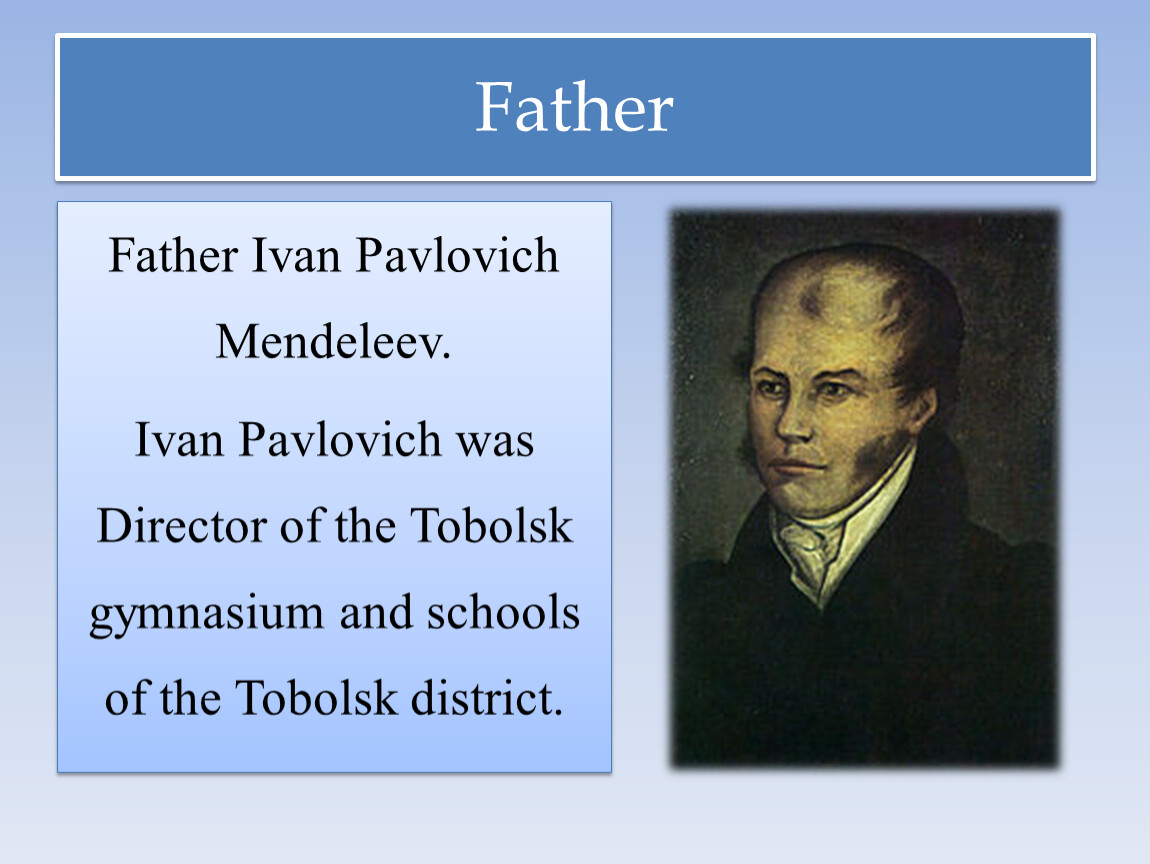 Father

Father Ivan Pavlovich Mendeleev.

Ivan Pavlovich was Director of the Tobolsk gymnasium and schools of the Tobolsk district.